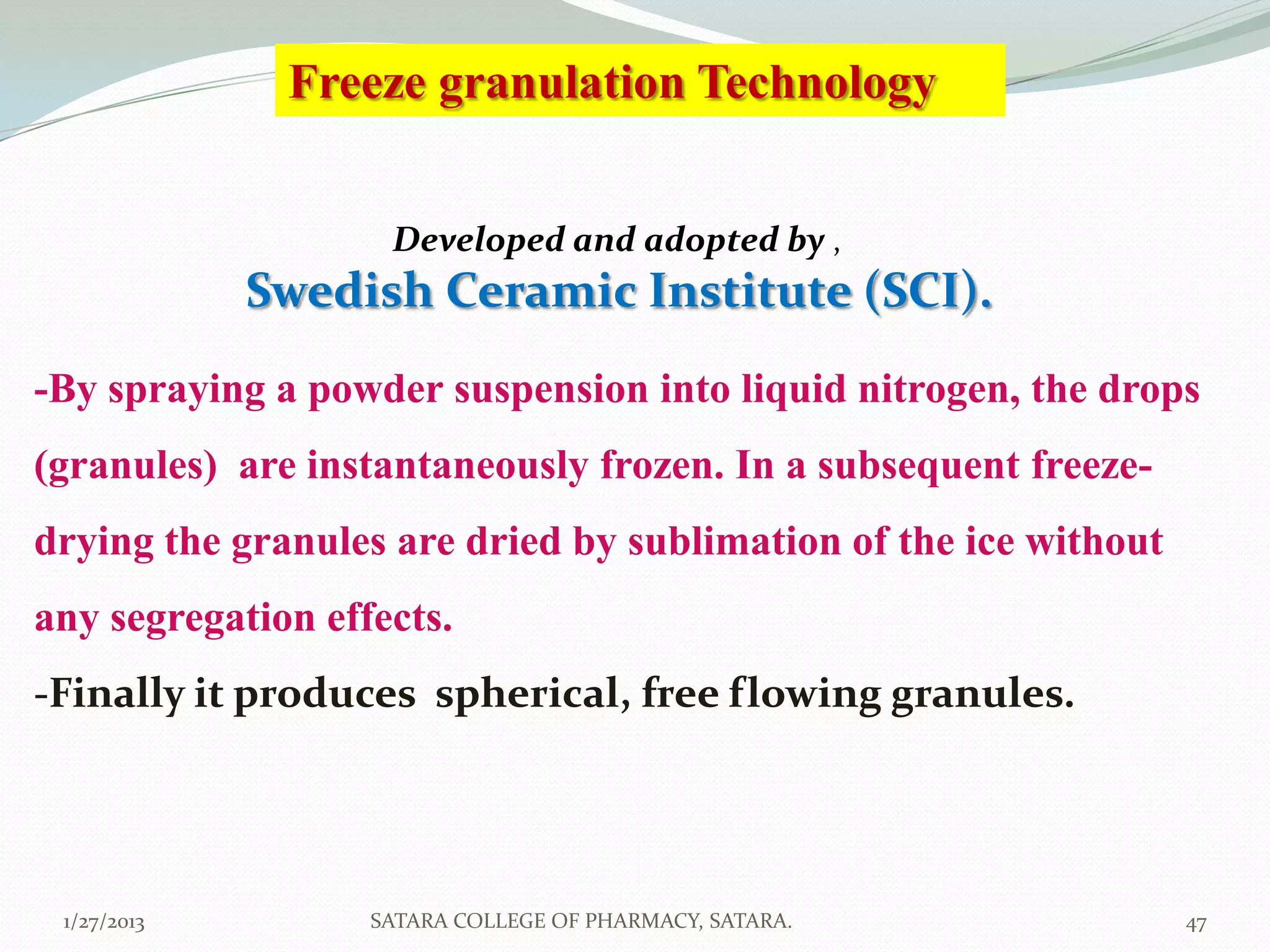 Freeze granulation Technology

Developed and adopted by ,
Swedish Ceramic Institute (SCI).

-By spraying a powder suspension into liquid nitrogen, the drops (granules) are instantaneously frozen. In a subsequent freeze-drying the granules are dried by sublimation of the ice without any segregation effects.

-Finally it produces spherical, free flowing granules.

1/27/2013 SATARA COLLEGE OF PHARMACY, SATARA. 47